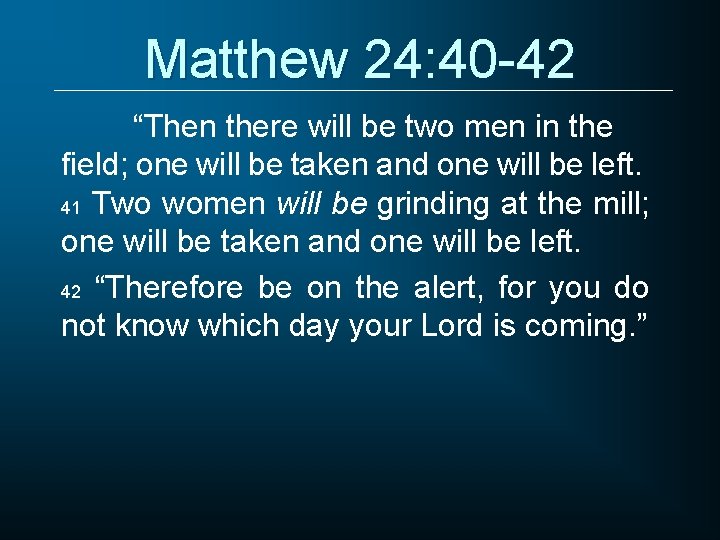 Matthew 24:40-42

“Then there will be two men in the field; one will be taken and one will be left. 41 Two women will be grinding at the mill; one will be taken and one will be left.

42 “Therefore be on the alert, for you do not know which day your Lord is coming.”